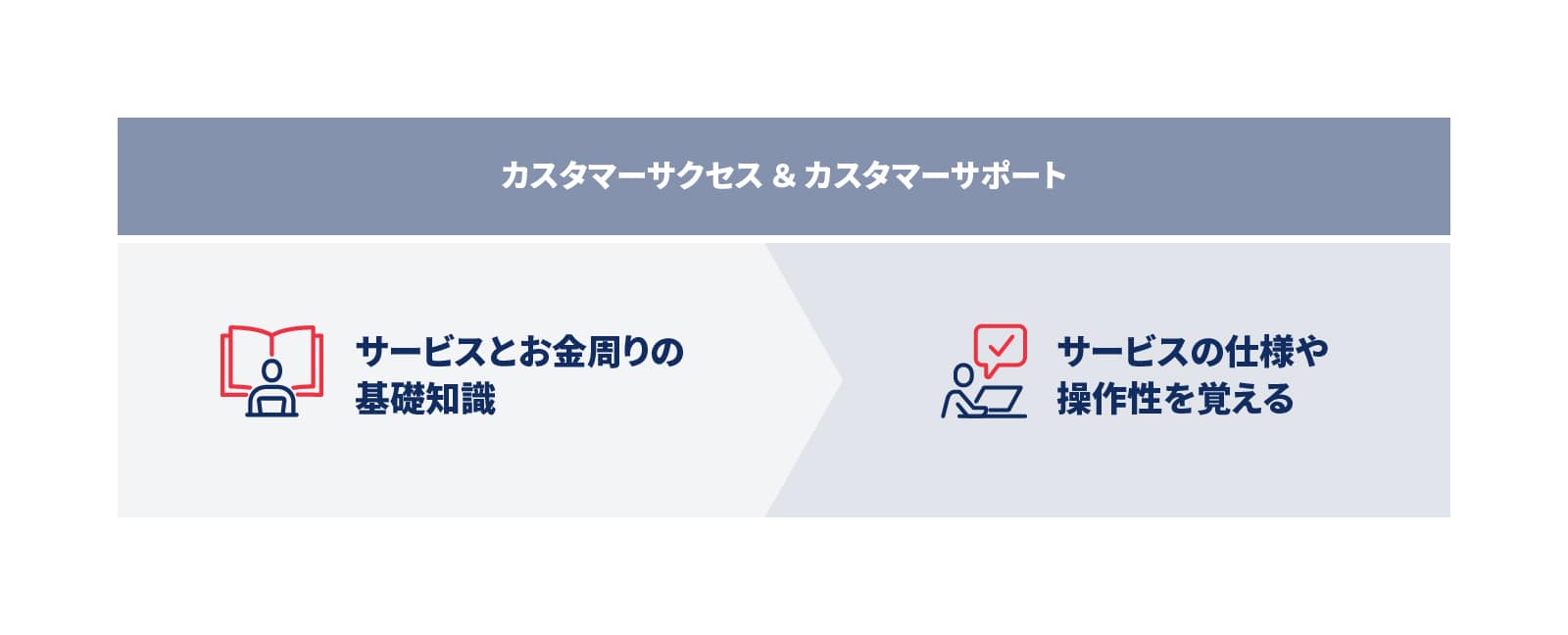 カスタマーサクセス & カスタマーサポート

サービスとお金周りの基礎知識

サービスの仕様や操作性を覚える